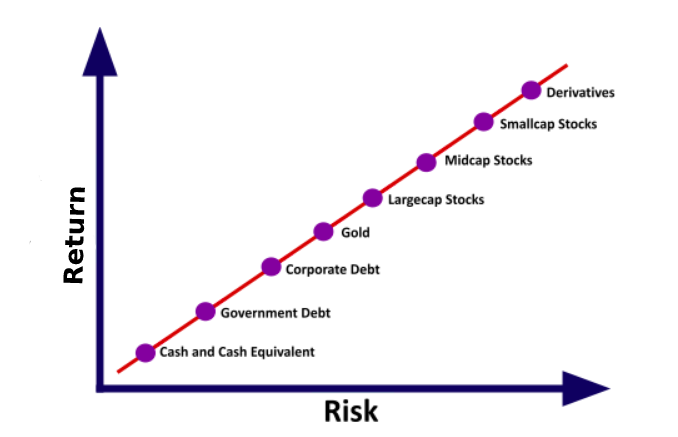 Return

Derivatives
Smallcap Stocks
Midcap Stocks
Largecap Stocks
Gold
Corporate Debt
Government Debt
Cash and Cash Equivalent

Risk